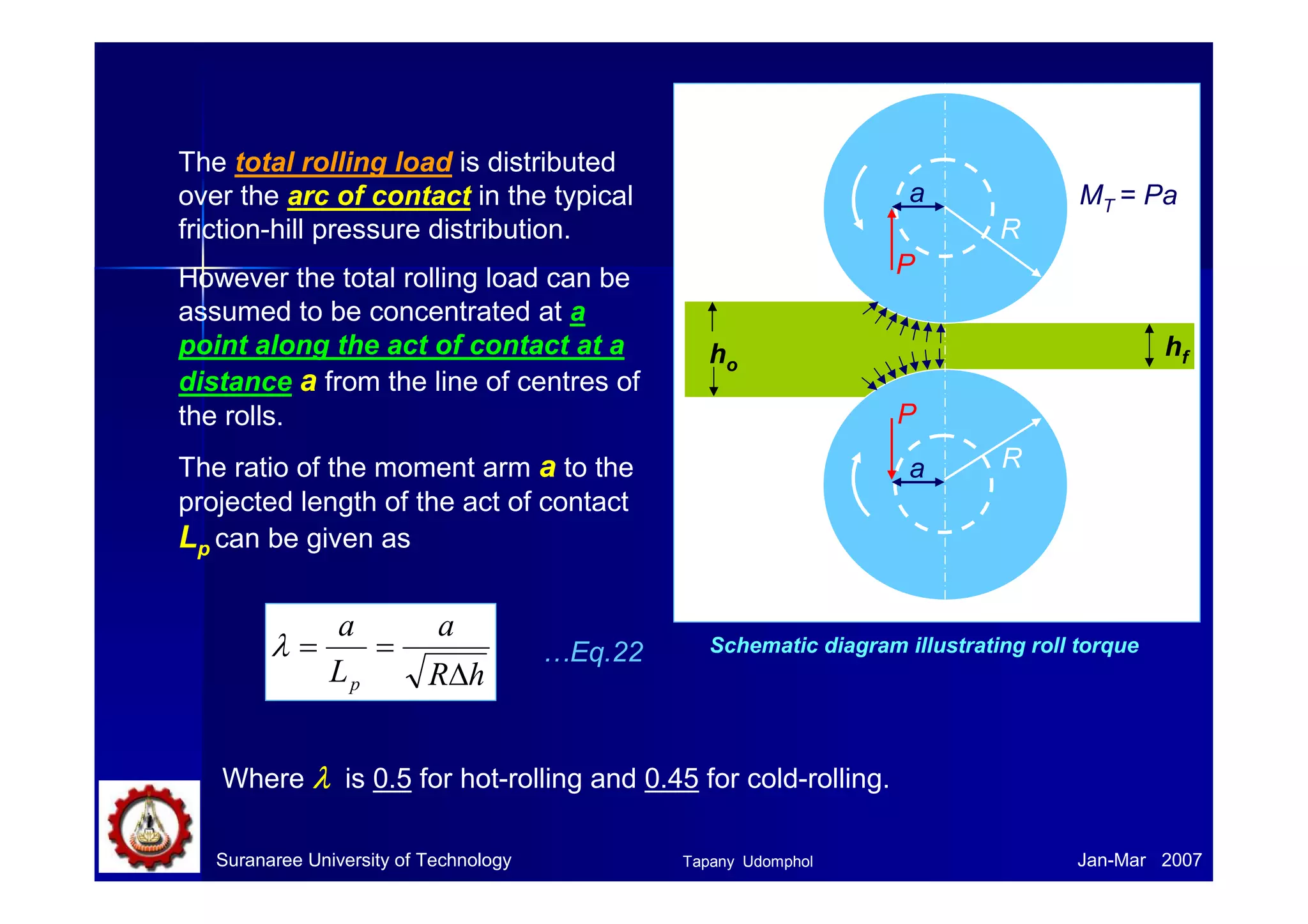 The total rolling load is distributed over the arc of contact in the typical friction-hill pressure distribution.

However the total rolling load can be assumed to be concentrated at a point along the act of contact at a distance a from the line of centres of the rolls.

The ratio of the moment arm a to the projected length of the act of contact $L_p$ can be given as

$\lambda = \frac{a}{L_p} = \frac{a}{\sqrt{R\Delta h}}$ ...Eq.22

a
R
P
$M_T = Pa$
$h_o$
$h_f$
P
a
R

Schematic diagram illustrating roll torque

Where $\lambda$ is 0.5 for hot-rolling and 0.45 for cold-rolling.

Suranaree University of Technology Tapany Udomphol Jan-Mar 2007